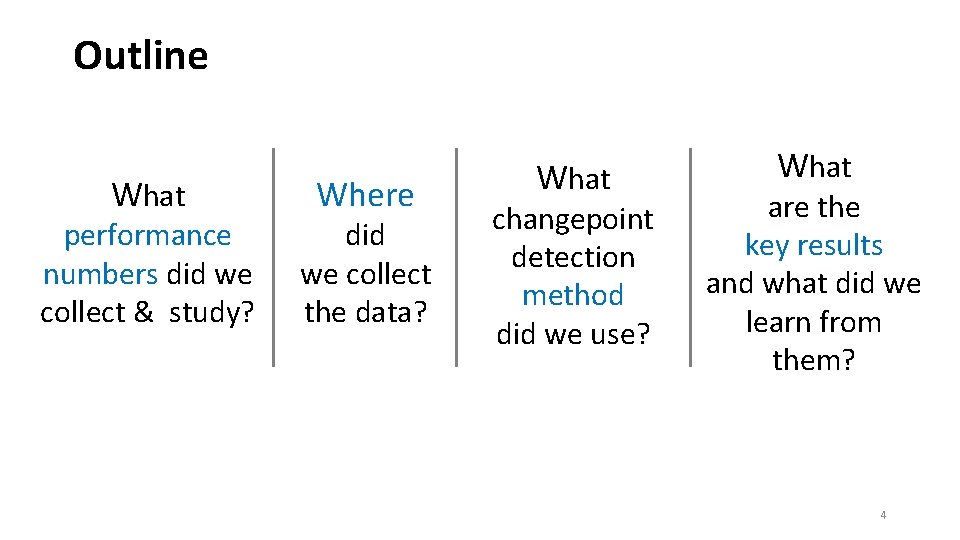 Outline

What performance numbers did we collect & study?

Where did we collect the data?

What changepoint detection method did we use?

What are the key results and what did we learn from them?

4